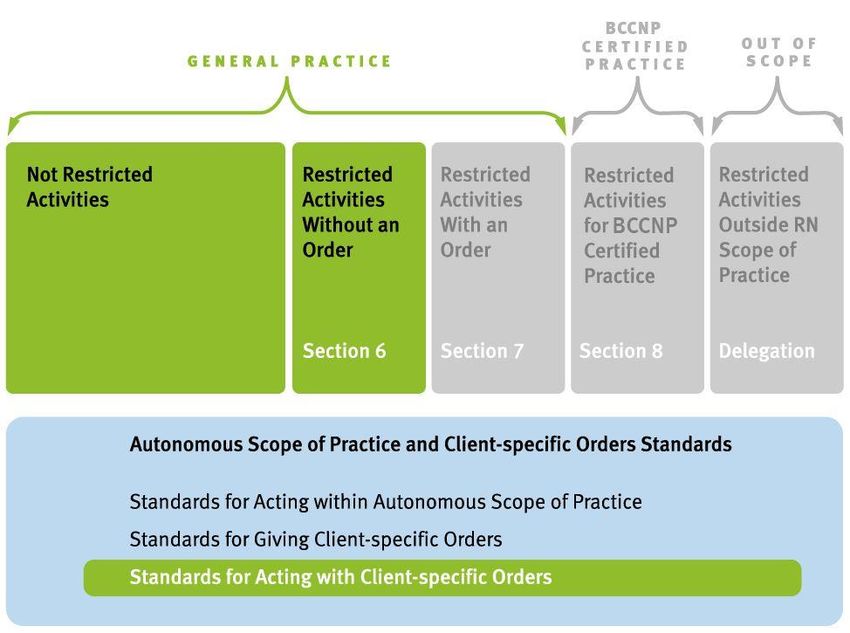 GENERAL PRACTICE

BCCNP CERTIFIED PRACTICE

OUT OF SCOPE

Not Restricted Activities

Restricted Activities Without an Order

Section 6

Restricted Activities With an Order

Section 7

Restricted Activities for BCCNP Certified Practice

Section 8

Restricted Activities Outside RN Scope of Practice

Delegation

Autonomous Scope of Practice and Client-specific Orders Standards

Standards for Acting within Autonomous Scope of Practice

Standards for Giving Client-specific Orders

Standards for Acting with Client-specific Orders